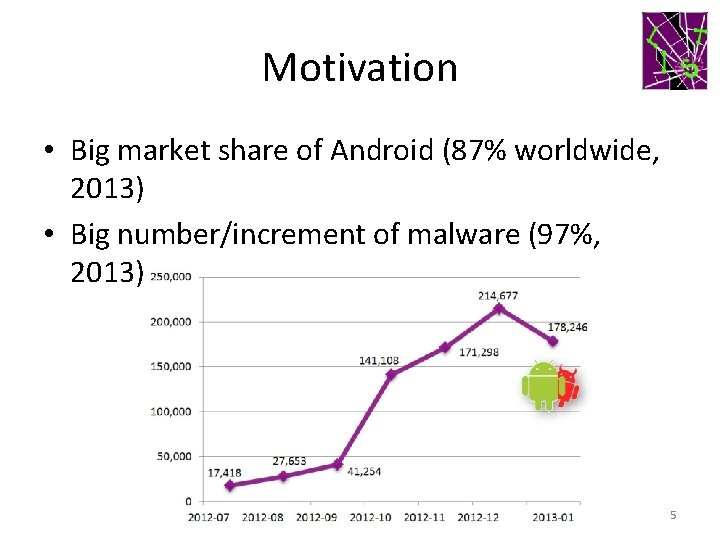 Motivation

• Big market share of Android (87% worldwide, 2013)

• Big number/increment of malware (97%, 2013)

250,000
200,000
150,000
100,000
50,000
0

17,418
27,653
41,254
141,108
171,298
214,677
178,246

2012-07 2012-08 2012-09 2012-10 2012-11 2012-12 2013-01

5